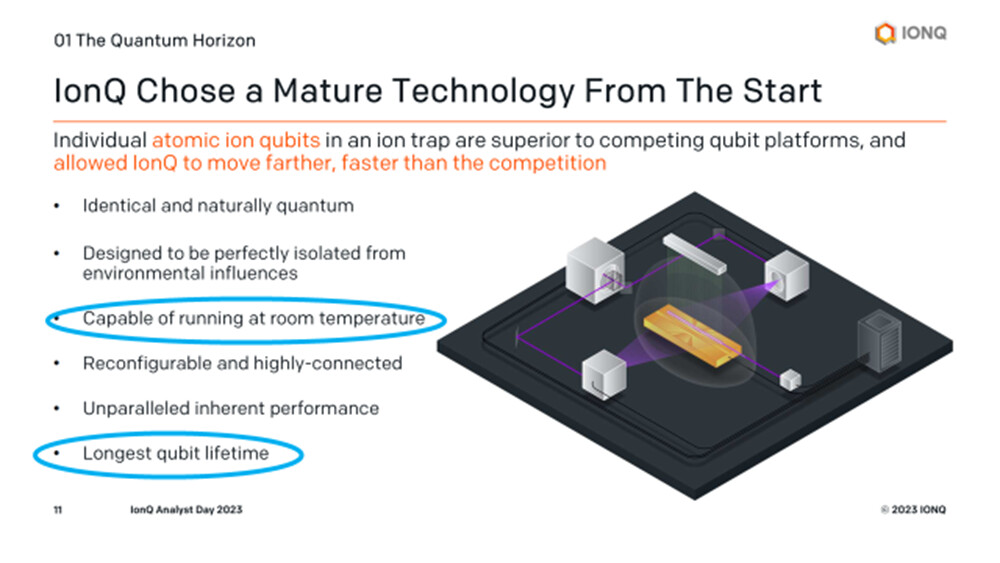 01 The Quantum Horizon

IONQ

IonQ Chose a Mature Technology From The Start

Individual atomic ion qubits in an ion trap are superior to competing qubit platforms, and allowed IonQ to move farther, faster than the competition

• Identical and naturally quantum
• Designed to be perfectly isolated from environmental influences
• Capable of running at room temperature
• Reconfigurable and highly-connected
• Unparalleled inherent performance
• Longest qubit lifetime

11 IonQ Analyst Day 2023 © 2023 IONQ